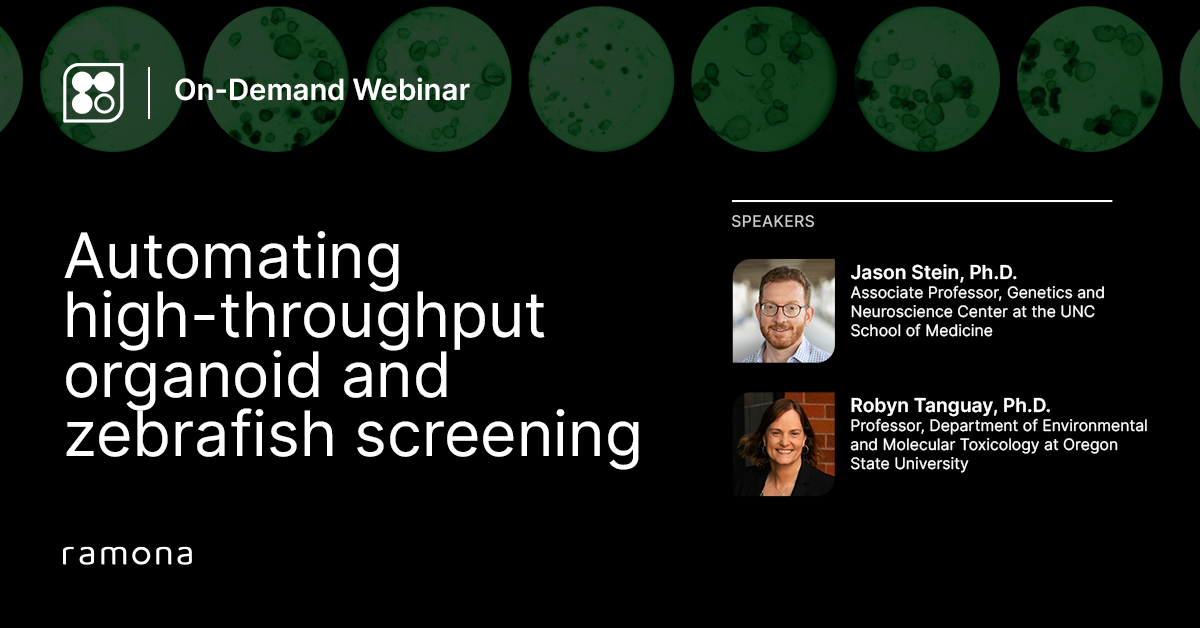 On-Demand Webinar

Automating high-throughput organoid and zebrafish screening

SPEAKERS

Jason Stein, Ph.D.
Associate Professor, Genetics and Neuroscience Center at the UNC School of Medicine

Robyn Tanguay, Ph.D.
Professor, Department of Environmental and Molecular Toxicology at Oregon State University

ramona